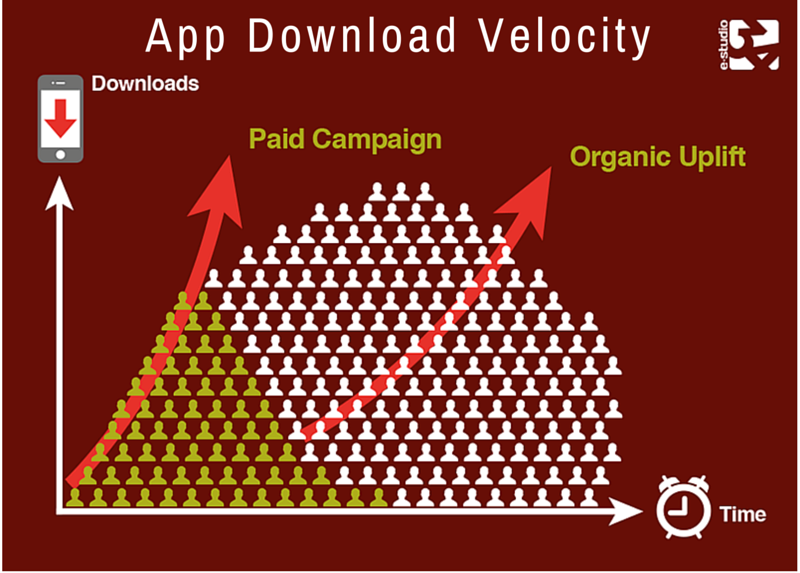 App Download Velocity

e-studio

Downloads

Paid Campaign

Organic Uplift

Time